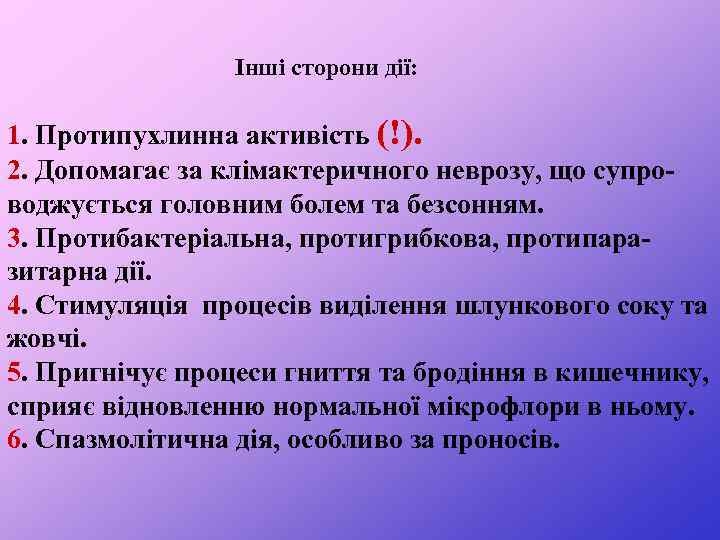 Інші сторони дії:

1. Протипухлинна активість (!).
2. Допомагає за клімактеричного неврозу, що супроводжується головним болем та безсонням.
3. Протибактеріальна, протигрибкова, протипаразитарна дії.
4. Стимуляція процесів виділення шлункового соку та жовчі.
5. Пригнічує процеси гниття та бродіння в кишечнику, сприяє відновленню нормальної мікрофлори в ньому.
6. Спазмолітична дія, особливо за проносів.